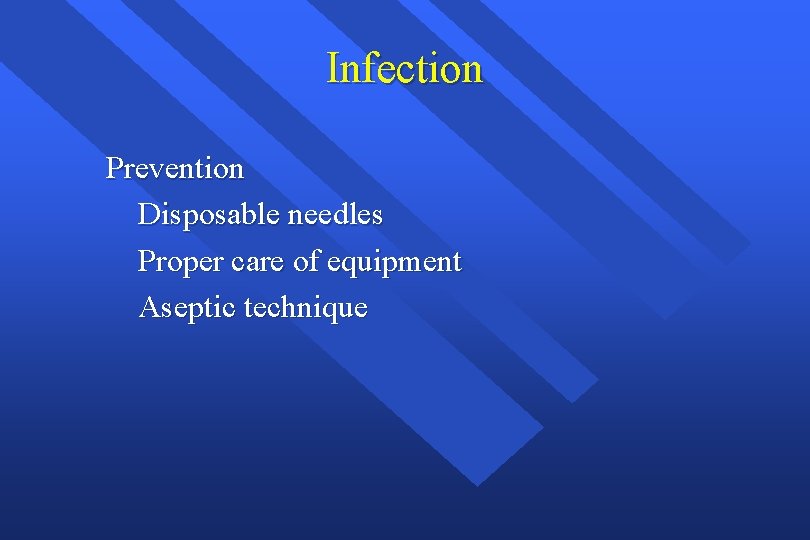 Infection

Prevention
Disposable needles
Proper care of equipment
Aseptic technique